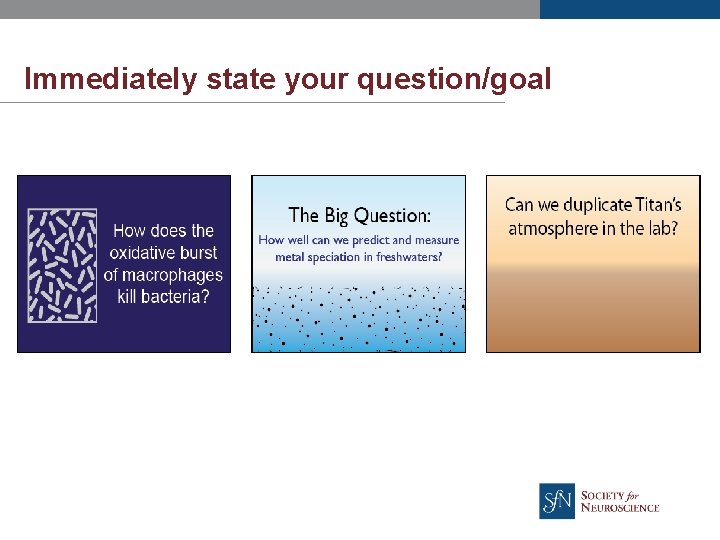 Immediately state your question/goal

How does the oxidative burst of macrophages kill bacteria?

The Big Question:
How well can we predict and measure metal speciation in freshwaters?

Can we duplicate Titan's atmosphere in the lab?

SfN SOCIETY for NEUROSCIENCE